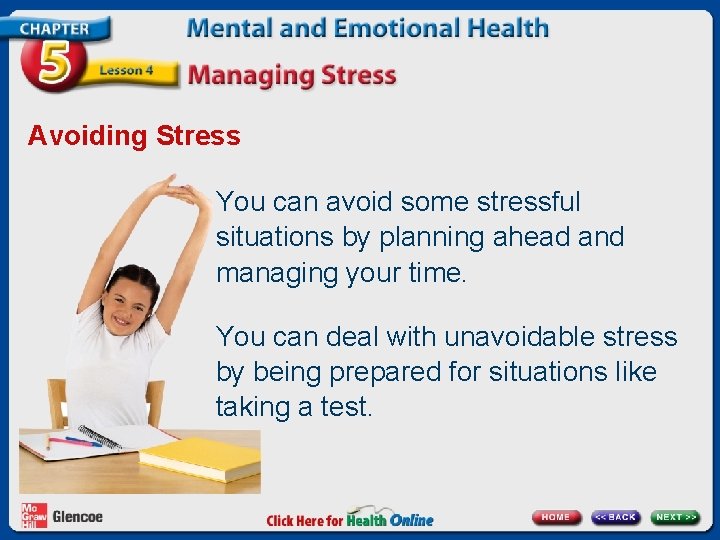 CHAPTER 5 Lesson 4

Mental and Emotional Health

Managing Stress

Avoiding Stress

You can avoid some stressful situations by planning ahead and managing your time.

You can deal with unavoidable stress by being prepared for situations like taking a test.

Mc Graw Hill Glencoe

Click Here for Health Online

HOME

<< BACK

NEXT >>